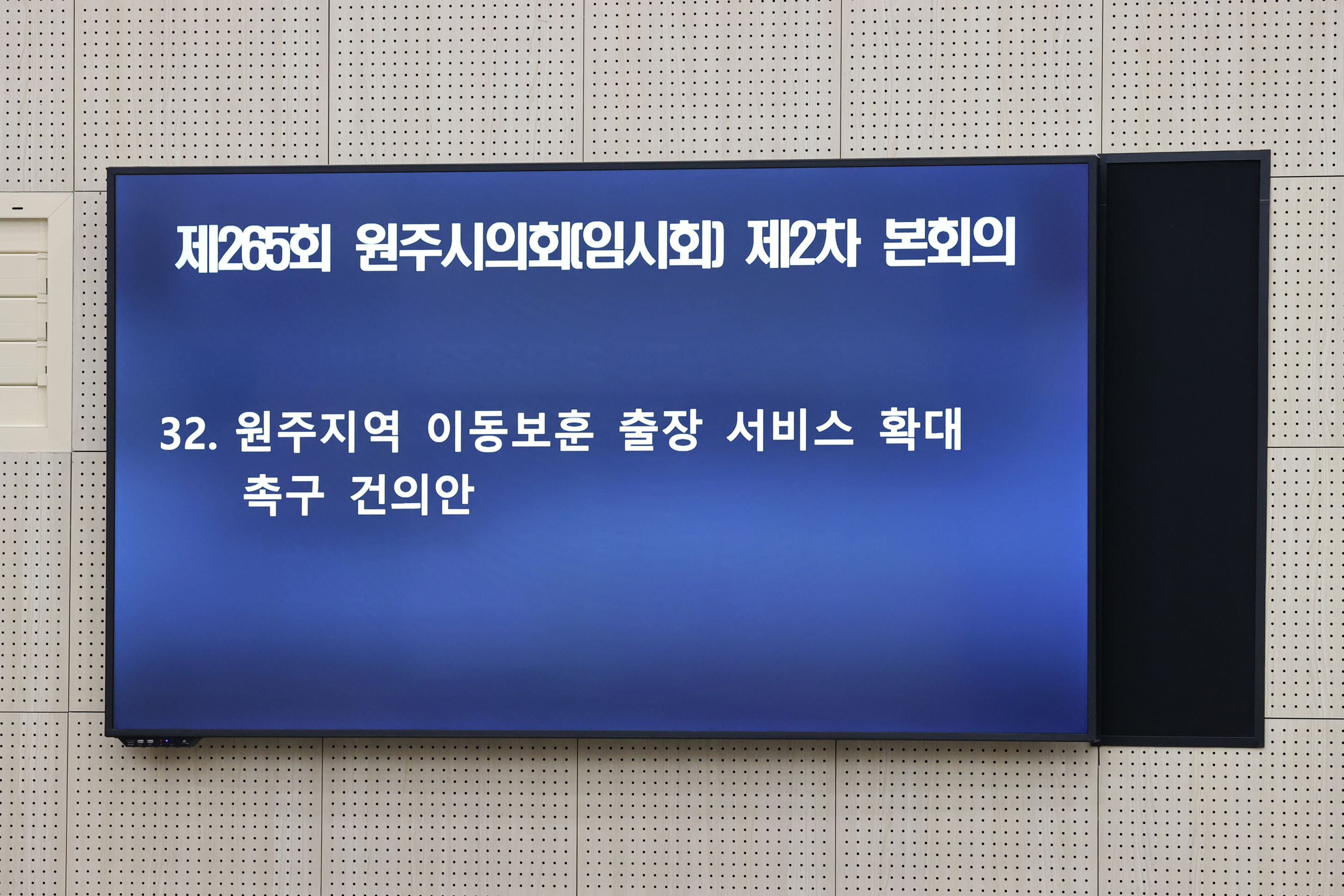 제265회 원주시의회(임시회) 제2차 본회의

32. 원주지역 이동보훈 출장 서비스 확대 촉구 건의안